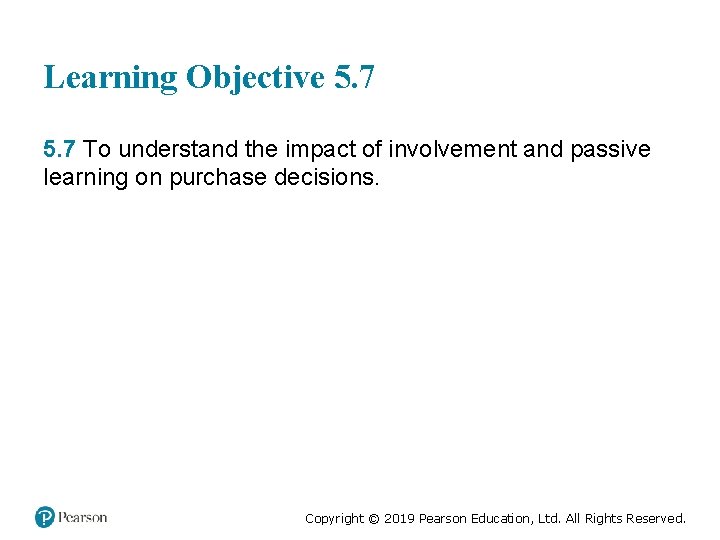 Learning Objective 5.7

5.7 To understand the impact of involvement and passive learning on purchase decisions.

Pearson

Copyright © 2019 Pearson Education, Ltd. All Rights Reserved.